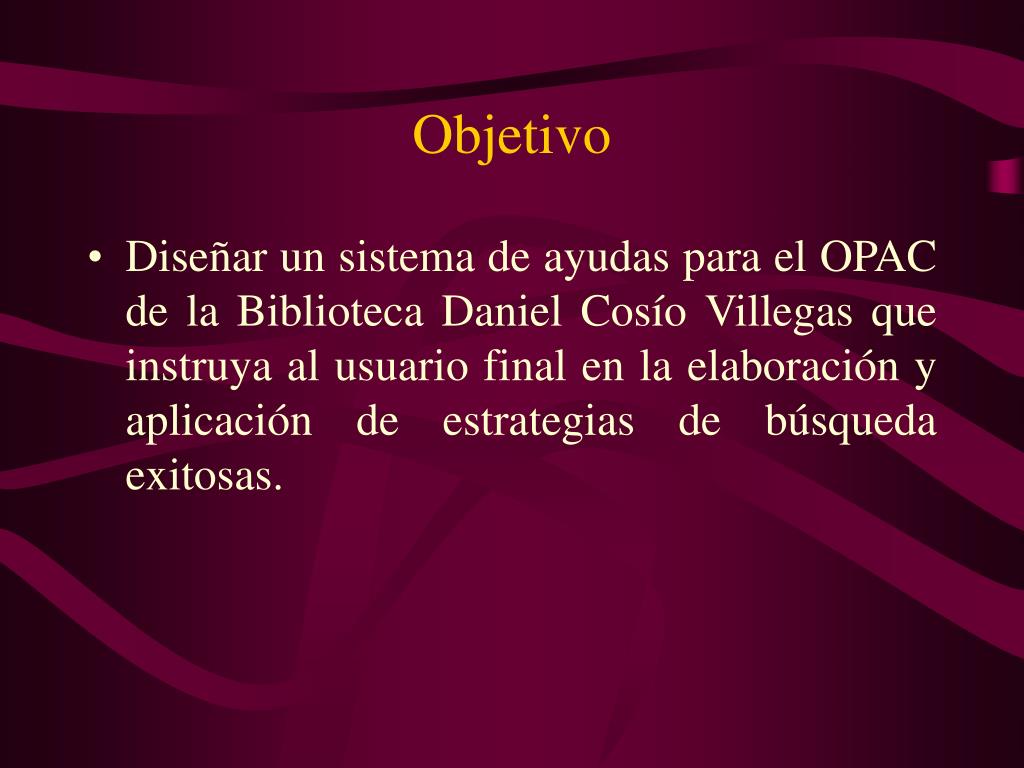 Objetivo

• Diseñar un sistema de ayudas para el OPAC de la Biblioteca Daniel Cosío Villegas que instruya al usuario final en la elaboración y aplicación de estrategias de búsqueda exitosas.